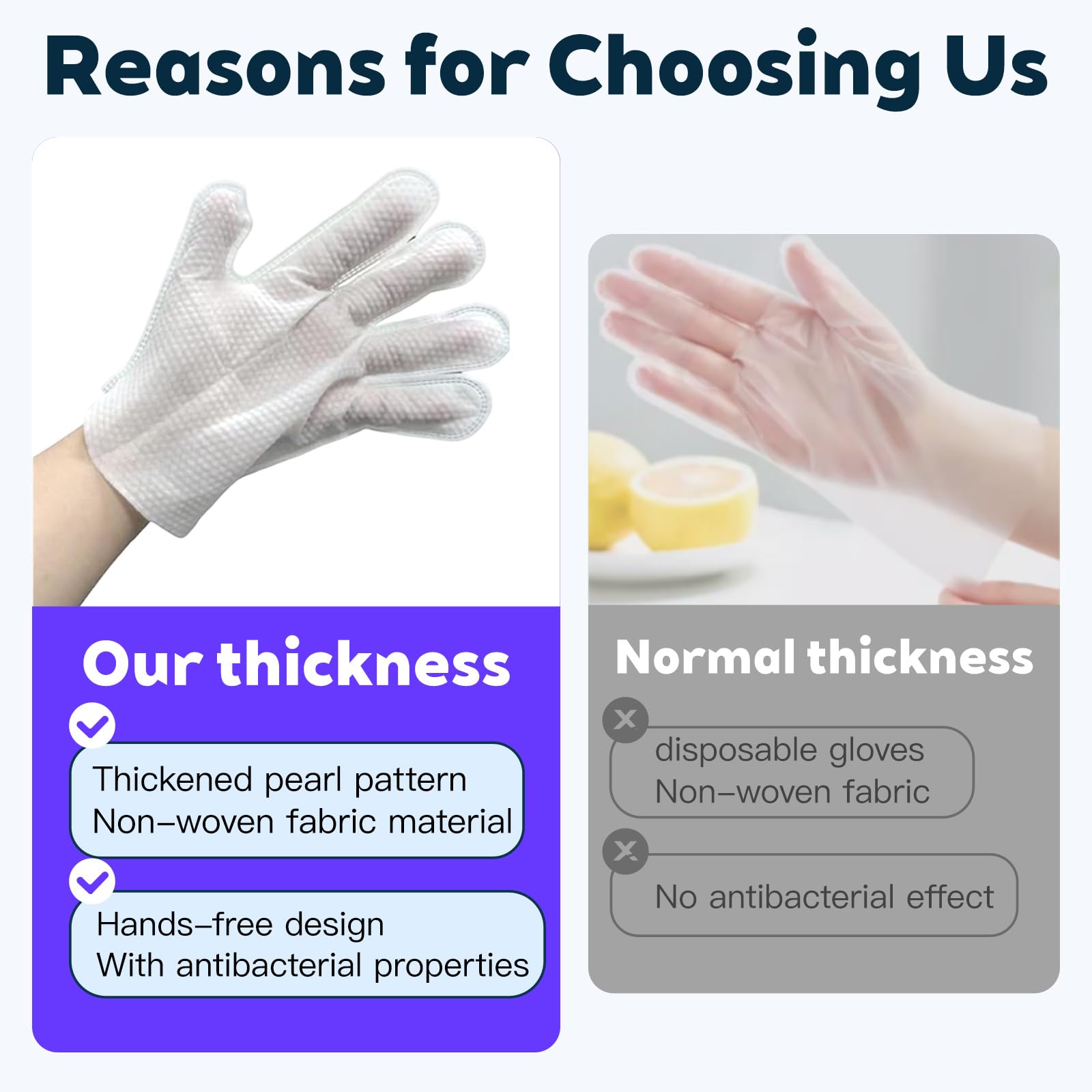 Reasons for Choosing Us

Our thickness

Thickened pearl pattern
Non–woven fabric material

Hands–free design
With antibacterial properties

Normal thickness

disposable gloves
Non–woven fabric

No antibacterial effect